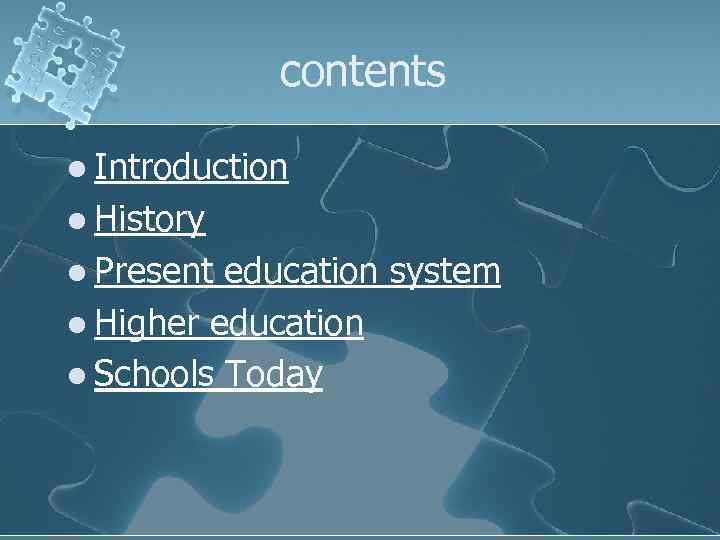 contents

- Introduction
- History
- Present education system
- Higher education
- Schools Today